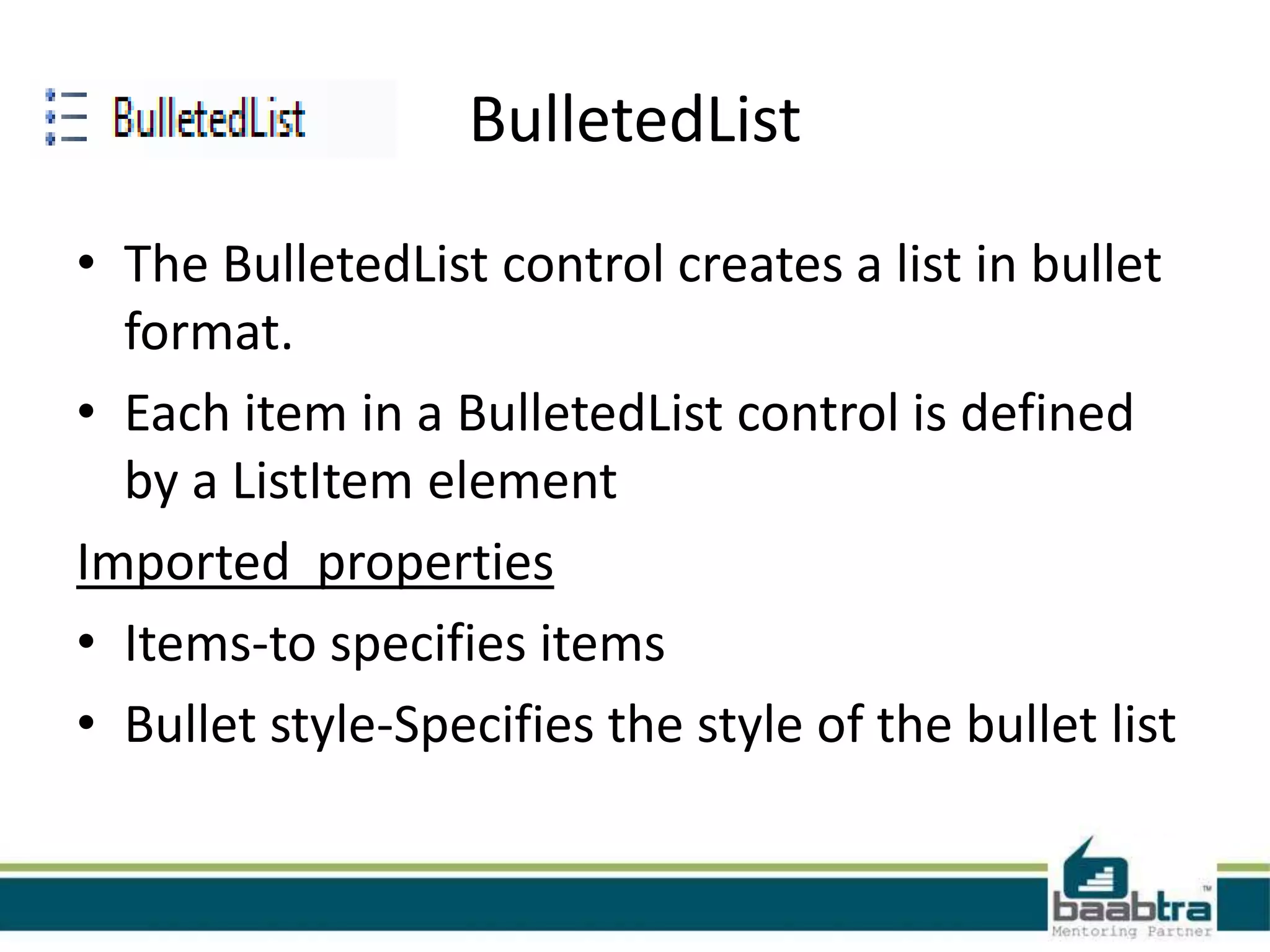 BulletedList

BulletedList

• The BulletedList control creates a list in bullet format.

• Each item in a BulletedList control is defined by a ListItem element

Imported properties

• Items-to specifies items

• Bullet style-Specifies the style of the bullet list

baabtra™
Mentoring Partner